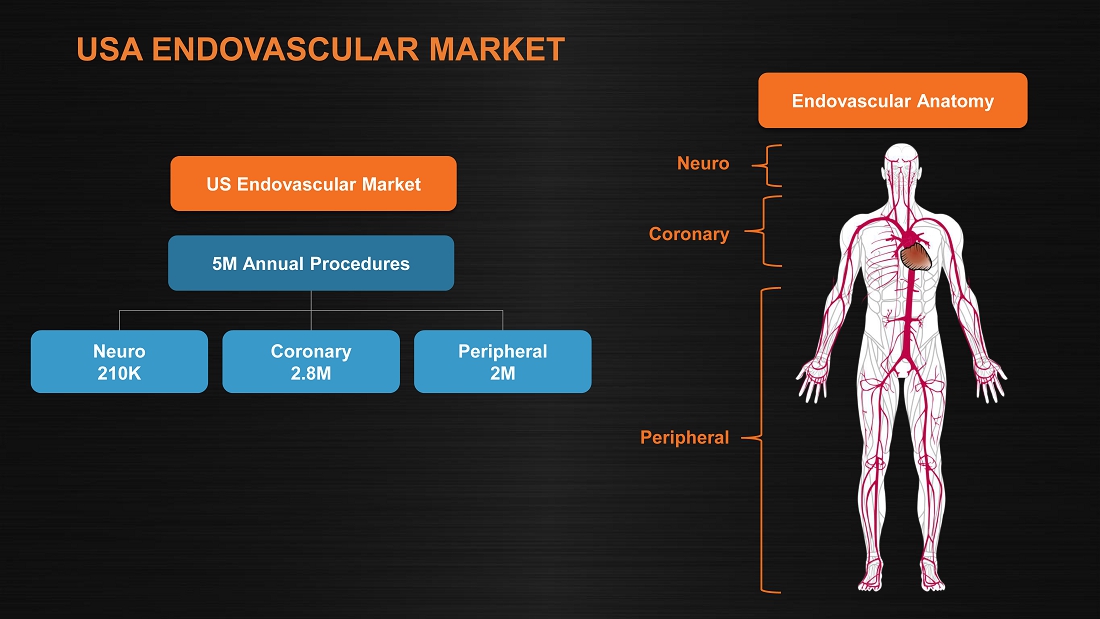 USA ENDOVASCULAR MARKET

US Endovascular Market

5M Annual Procedures

Neuro
210K

Coronary
2.8M

Peripheral
2M

Endovascular Anatomy

Neuro

Coronary

Peripheral